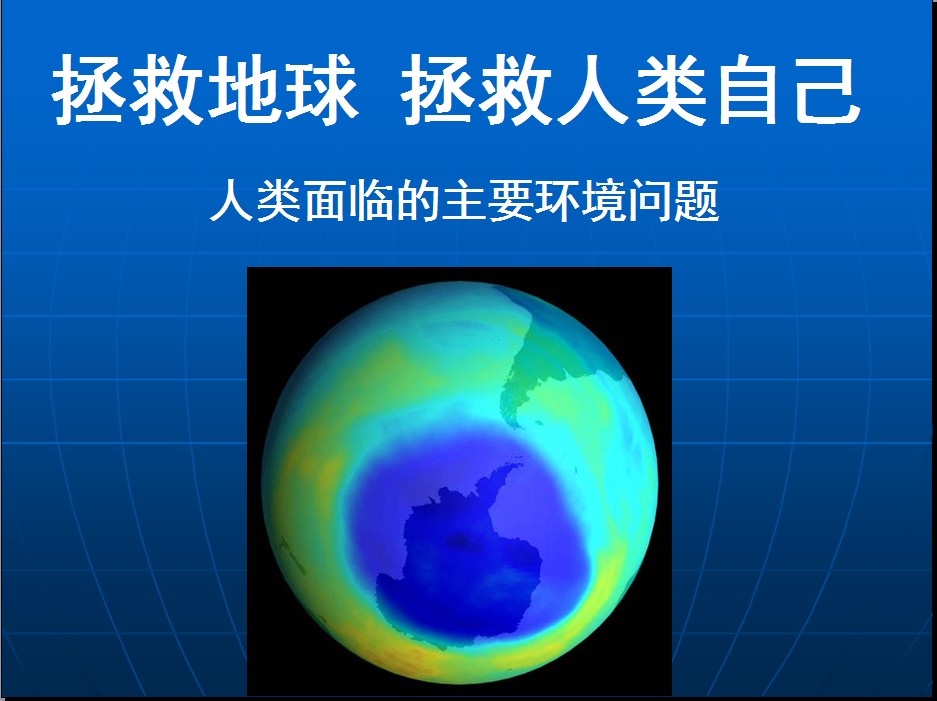 拯救地球 拯救人类自己

人类面临的主要环境问题